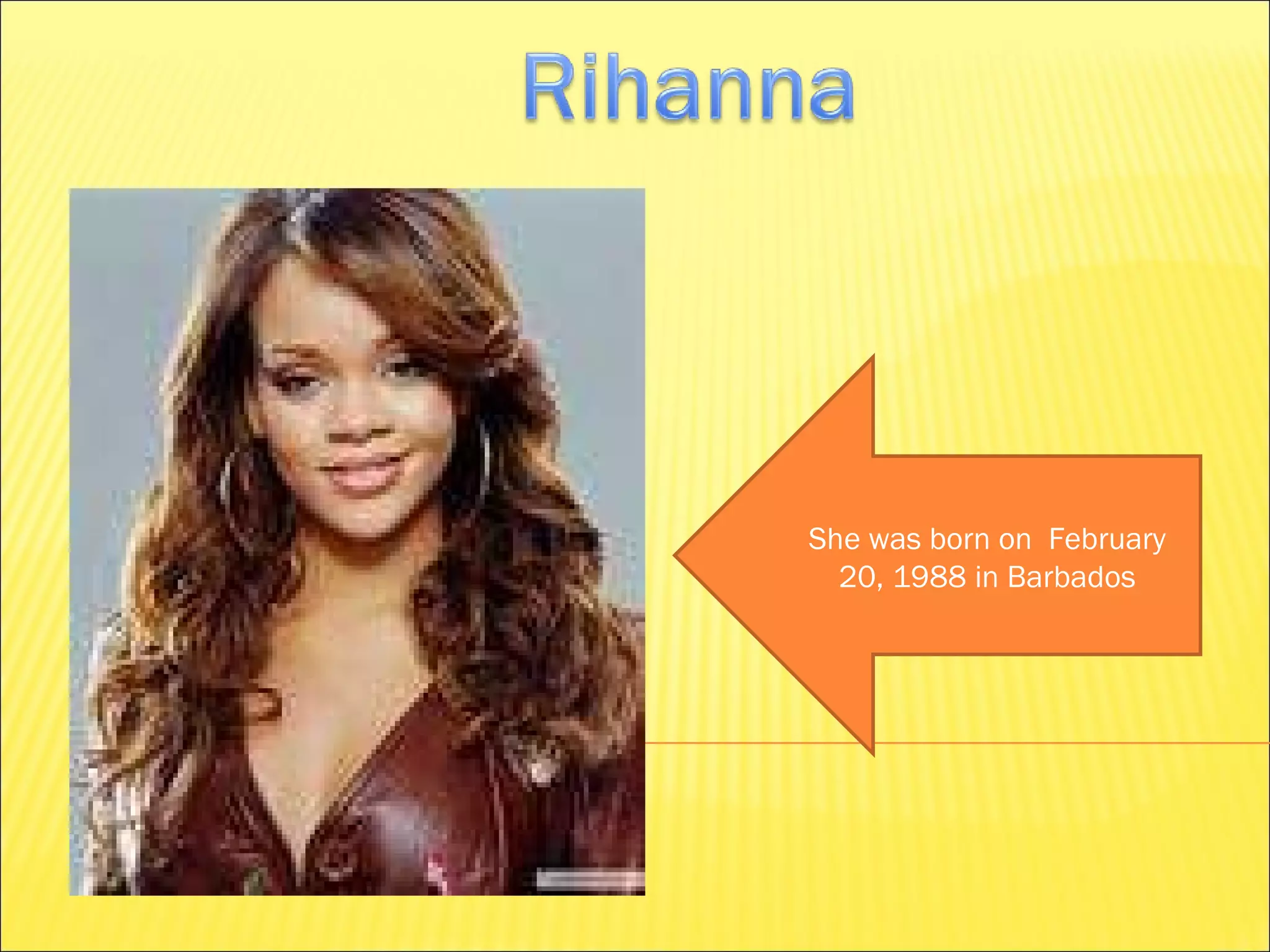 Rihanna

She was born on February 20, 1988 in Barbados